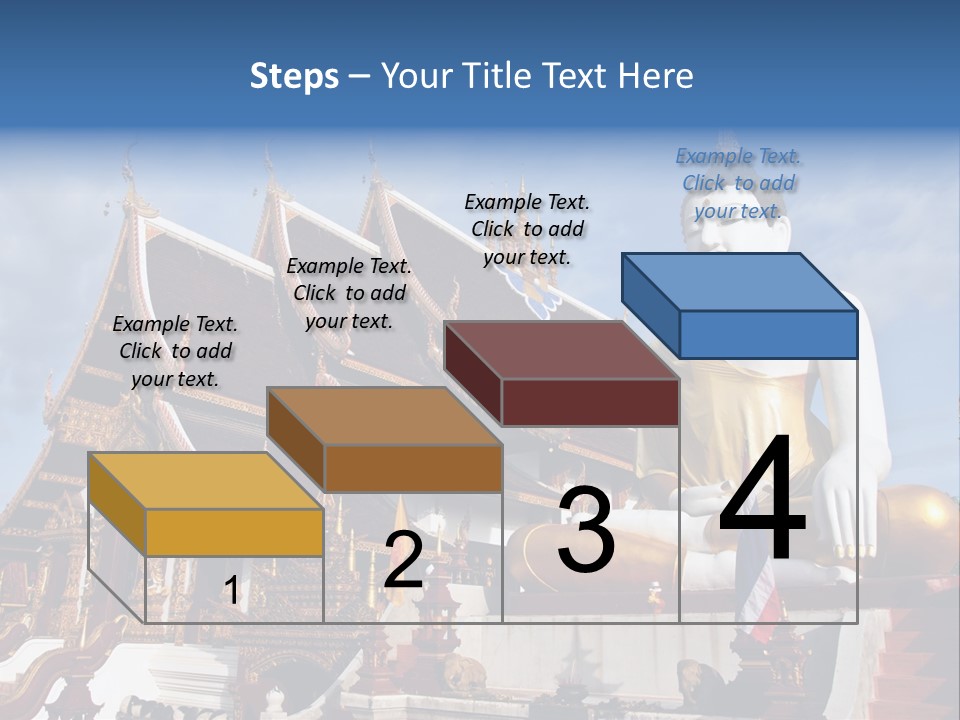 Steps – Your Title Text Here

Example Text. Click to add your text.

Example Text. Click to add your text.

Example Text. Click to add your text.

Example Text. Click to add your text.

1

2

3

4